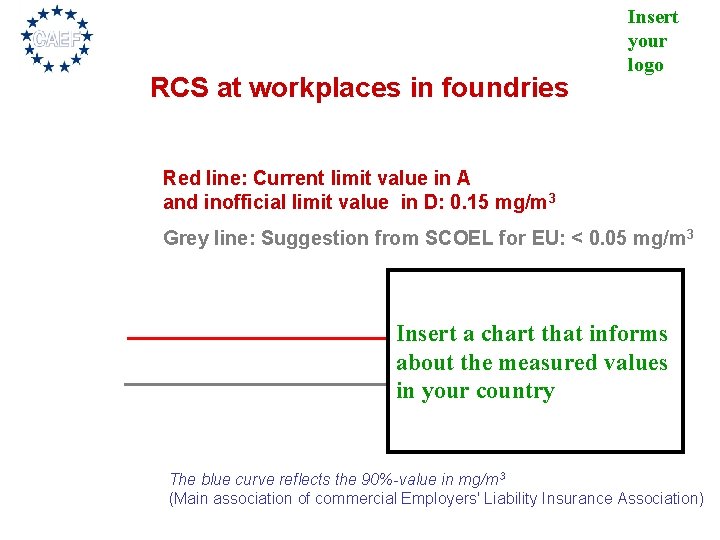 CAEF

Insert your logo

RCS at workplaces in foundries

Red line: Current limit value in A and inofficial limit value in D: 0.15 mg/m$^3$

Grey line: Suggestion from SCOEL for EU: < 0.05 mg/m$^3$

Insert a chart that informs about the measured values in your country

The blue curve reflects the 90%-value in mg/m$^3$
(Main association of commercial Employers' Liability Insurance Association)